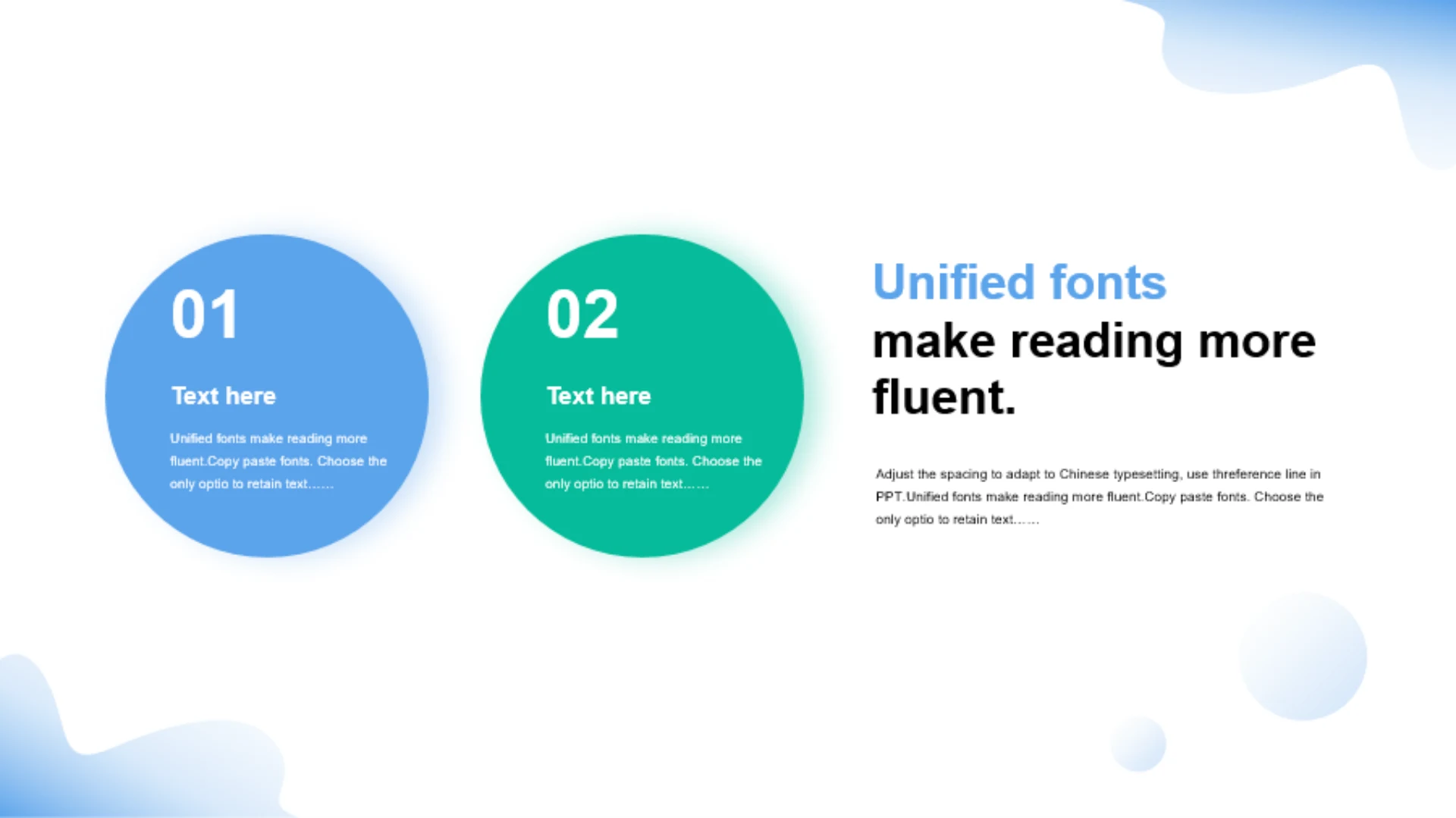 01

Text here

Unified fonts make reading more fluent.Copy paste fonts. Choose the only optio to retain text……

02

Text here

Unified fonts make reading more fluent.Copy paste fonts. Choose the only optio to retain text……

Unified fonts
make reading more fluent.

Adjust the spacing to adapt to Chinese typesetting, use threference line in PPT.Unified fonts make reading more fluent.Copy paste fonts. Choose the only optio to retain text……